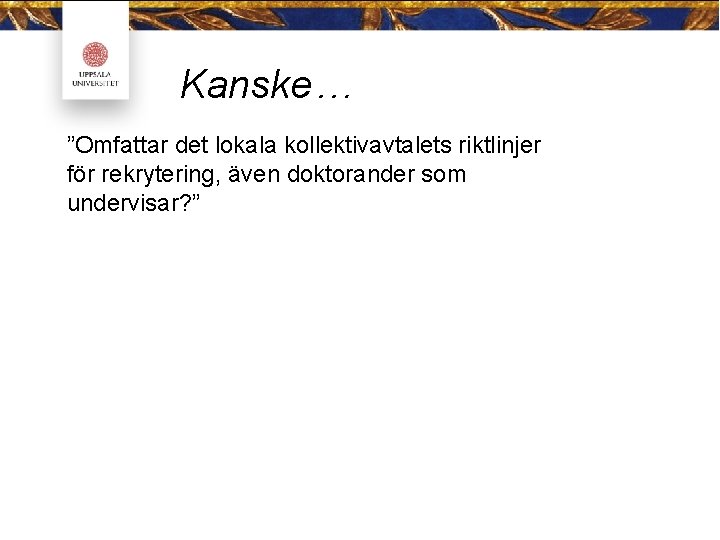 UPPSALA UNIVERSITET

Kanske…

”Omfattar det lokala kollektivavtalets riktlinjer för rekrytering, även doktorander som undervisar?”